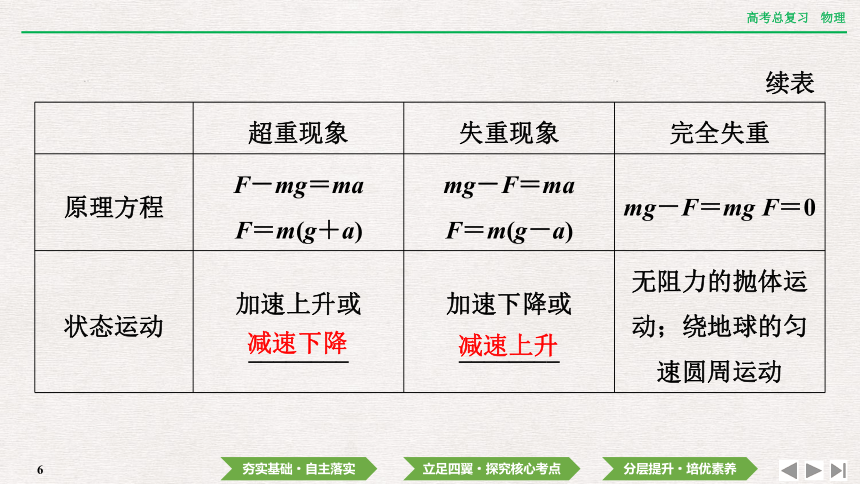 高考总复习　物理

续表

|  | 超重现象 | 失重现象 | 完全失重 |
|---|---|---|---|
| 原理方程 | $F-mg=ma$ $F=m(g+a)$ | $mg-F=ma$ $F=m(g-a)$ | $mg-F=mg$ $F=0$ |
| 状态运动 | 加速上升或减速下降 | 加速下降或减速上升 | 无阻力的抛体运动；绕地球的匀速圆周运动 |

6

夯实基础·自主落实　立足四翼·探究核心考点　分层提升·培优素养